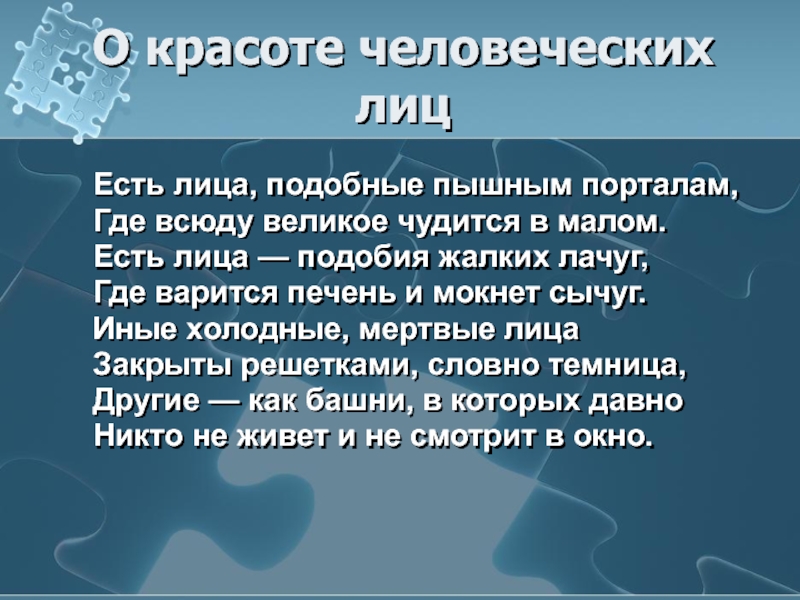 О красоте человеческих лиц

Есть лица, подобные пышным порталам,
Где всюду великое чудится в малом.
Есть лица — подобия жалких лачуг,
Где варится печень и мокнет сычуг.
Иные холодные, мертвые лица
Закрыты решетками, словно темница,
Другие — как башни, в которых давно
Никто не живет и не смотрит в окно.